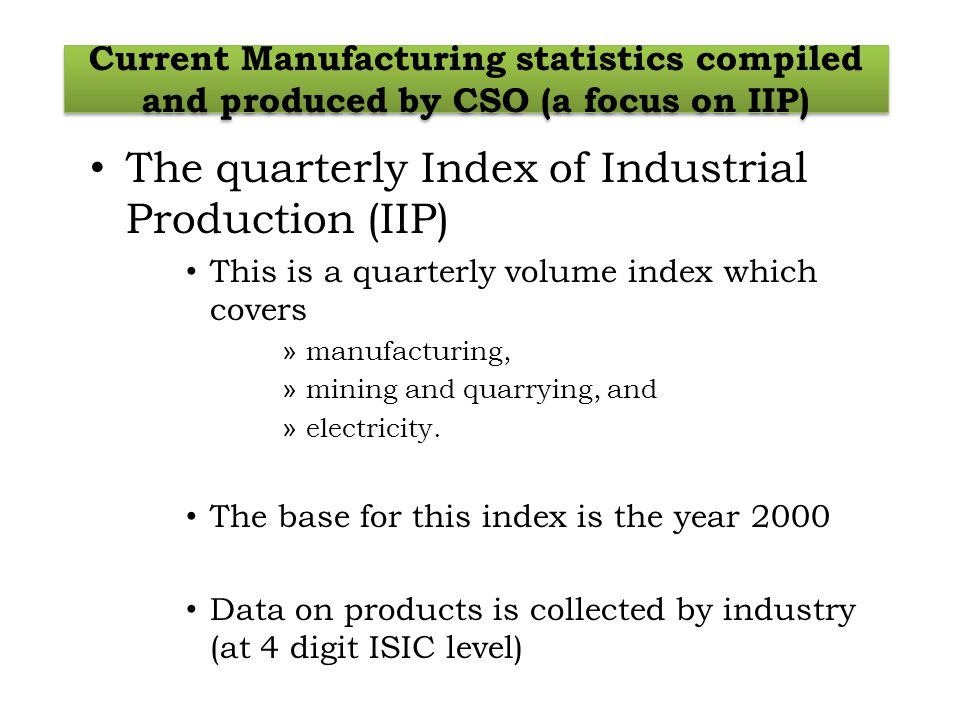 Current Manufacturing statistics compiled and produced by CSO (a focus on IIP)

• The quarterly Index of Industrial Production (IIP)

• This is a quarterly volume index which covers

» manufacturing,

» mining and quarrying, and

» electricity.

• The base for this index is the year 2000

• Data on products is collected by industry (at 4 digit ISIC level)